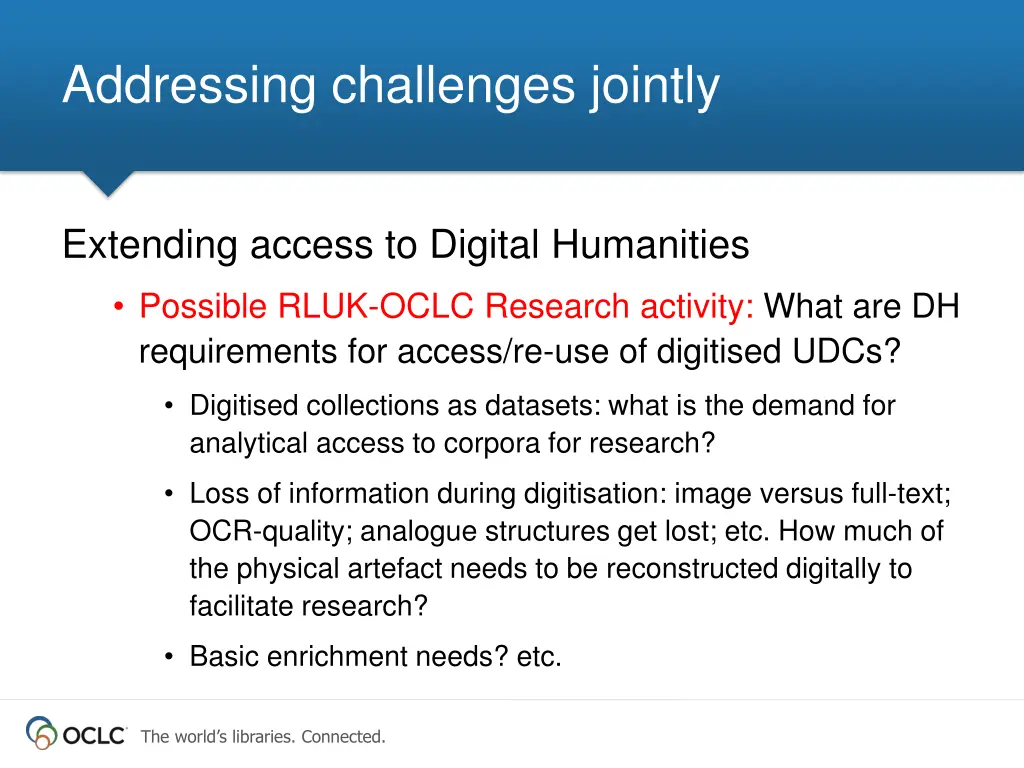 Addressing challenges jointly

Extending access to Digital Humanities

• Possible RLUK-OCLC Research activity: What are DH requirements for access/re-use of digitised UDCs?

• Digitised collections as datasets: what is the demand for analytical access to corpora for research?

• Loss of information during digitisation: image versus full-text; OCR-quality; analogue structures get lost; etc. How much of the physical artefact needs to be reconstructed digitally to facilitate research?

• Basic enrichment needs? etc.

OCLC The world's libraries. Connected.